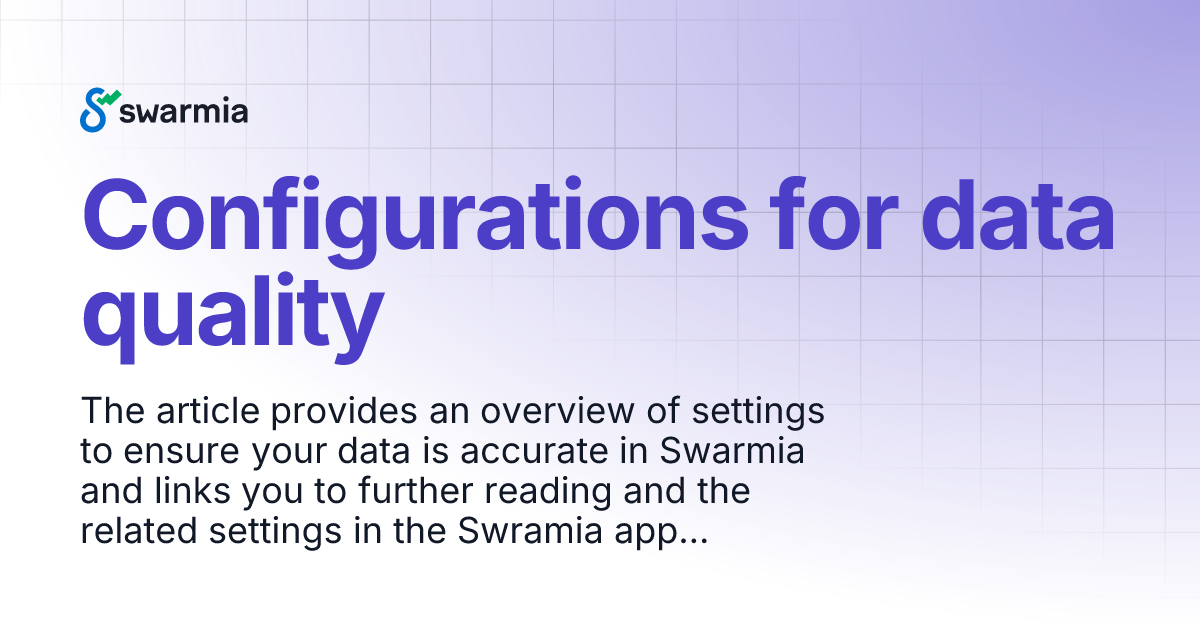 swarmia

Configurations for data quality

The article provides an overview of settings to ensure your data is accurate in Swarmia and links you to further reading and the related settings in the Swramia app...